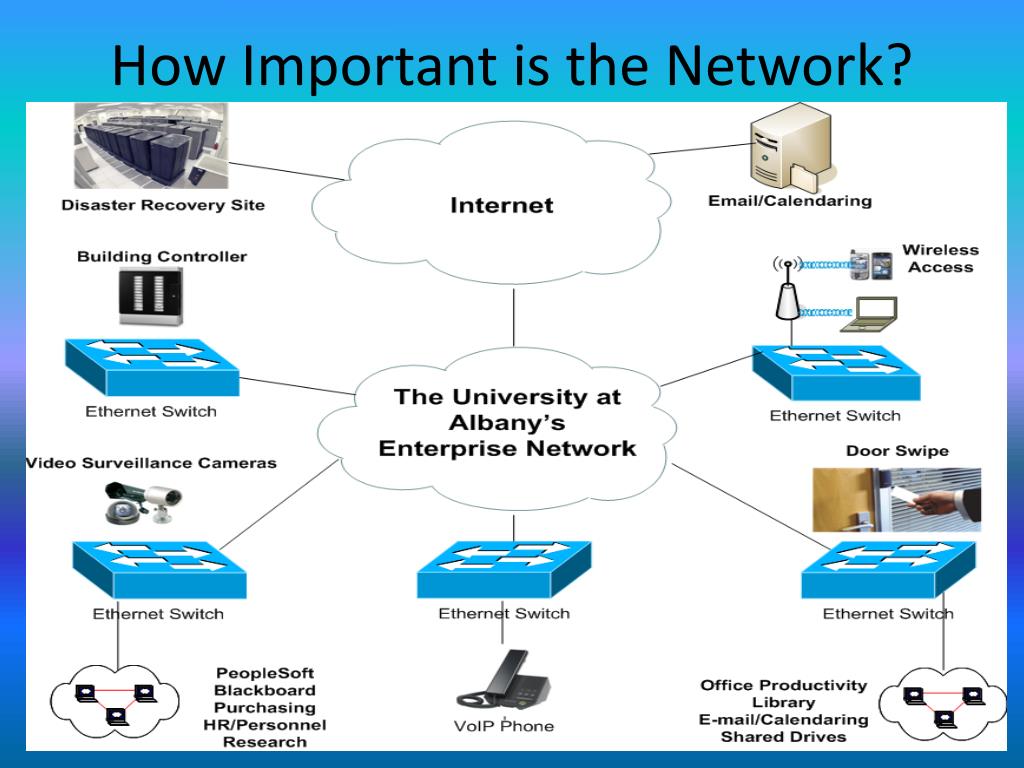 How Important is the Network?

Disaster Recovery Site

Internet

Email/Calendaring

Building Controller

Wireless Access

Ethernet Switch

The University at Albany's Enterprise Network

Ethernet Switch

Video Surveillance Cameras

Door Swipe

Ethernet Switch

Ethernet Switch

Ethernet Switch

PeopleSoft
Blackboard
Purchasing
HR/Personnel
Research

VoIP Phone

Office Productivity
Library
E-mail/Calendaring
Shared Drives